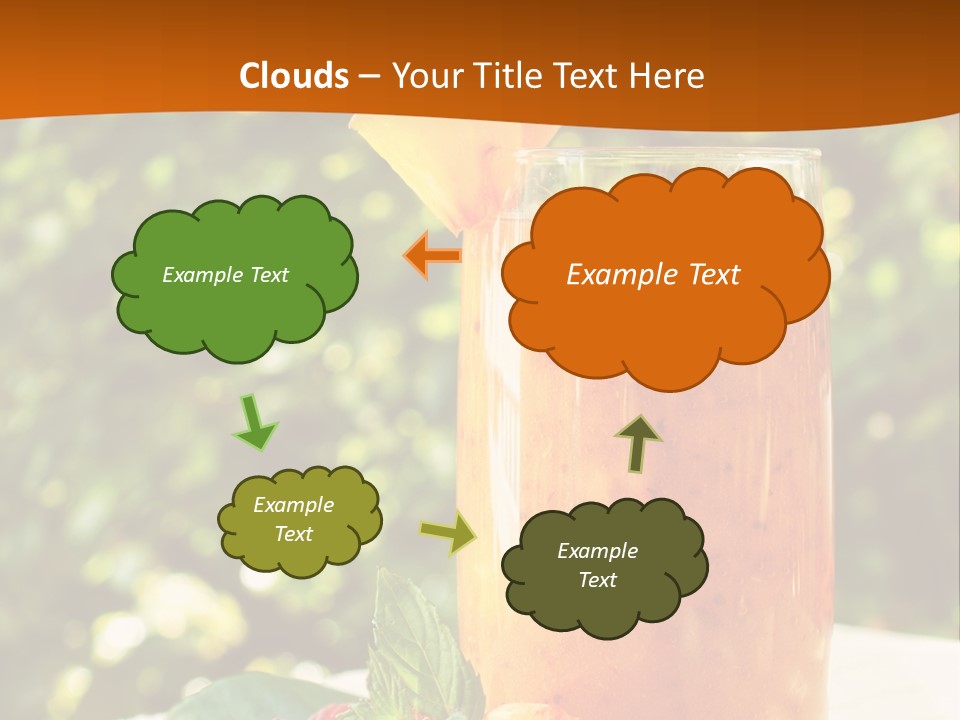 Clouds – Your Title Text Here

Example Text

Example Text

Example Text

Example Text